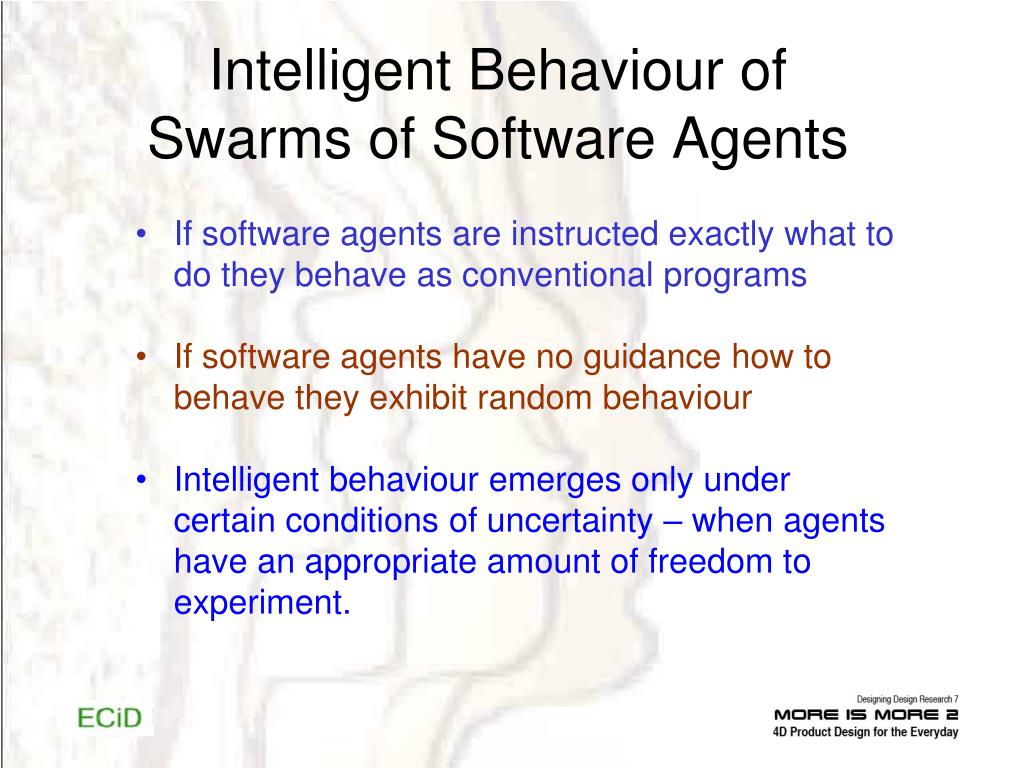 Intelligent Behaviour of Swarms of Software Agents

• If software agents are instructed exactly what to do they behave as conventional programs

• If software agents have no guidance how to behave they exhibit random behaviour

• Intelligent behaviour emerges only under certain conditions of uncertainty – when agents have an appropriate amount of freedom to experiment.

ECiD

Designing Design Research 7
MORE IS MORE 2
4D Product Design for the Everyday